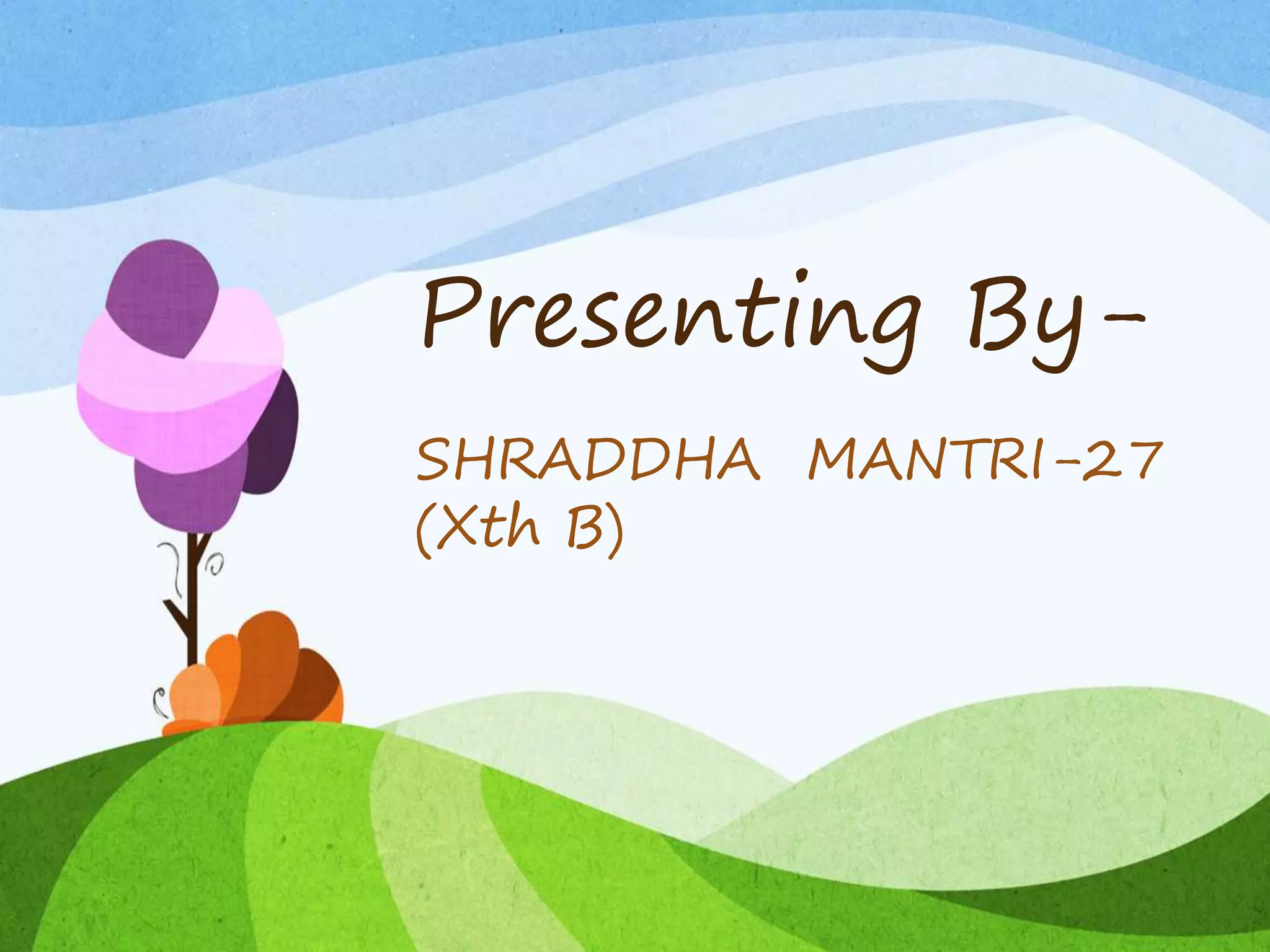 Presenting By-

SHRADDHA MANTRI-27 (Xth B)